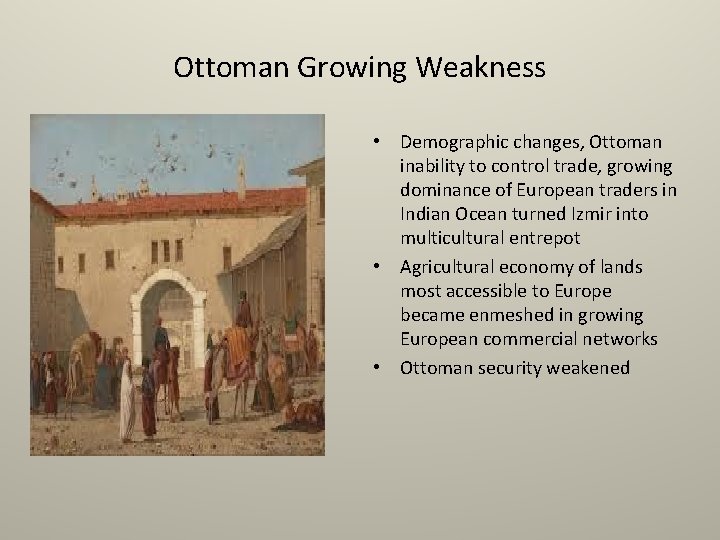 Ottoman Growing Weakness

• Demographic changes, Ottoman inability to control trade, growing dominance of European traders in Indian Ocean turned Izmir into multicultural entrepot
• Agricultural economy of lands most accessible to Europe became enmeshed in growing European commercial networks
• Ottoman security weakened